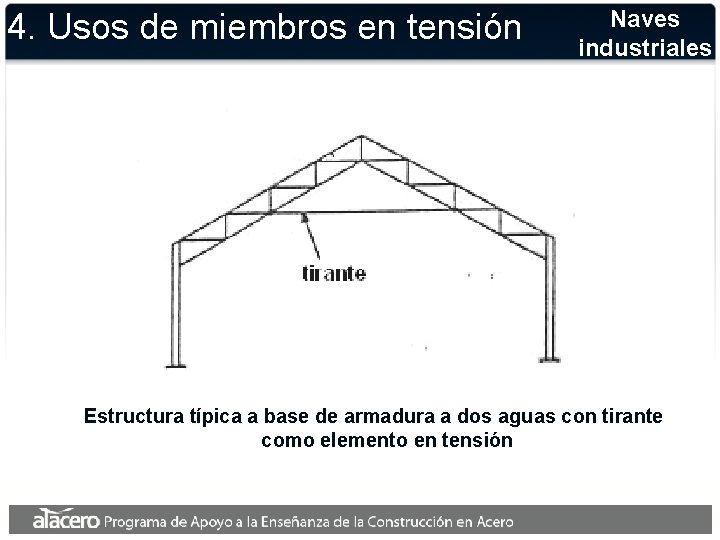 4. Usos de miembros en tensión

Naves industriales

tirante

Estructura típica a base de armadura a dos aguas con tirante como elemento en tensión

alacero Programa de Apoyo a la Enseñanza de la Construcción en Acero